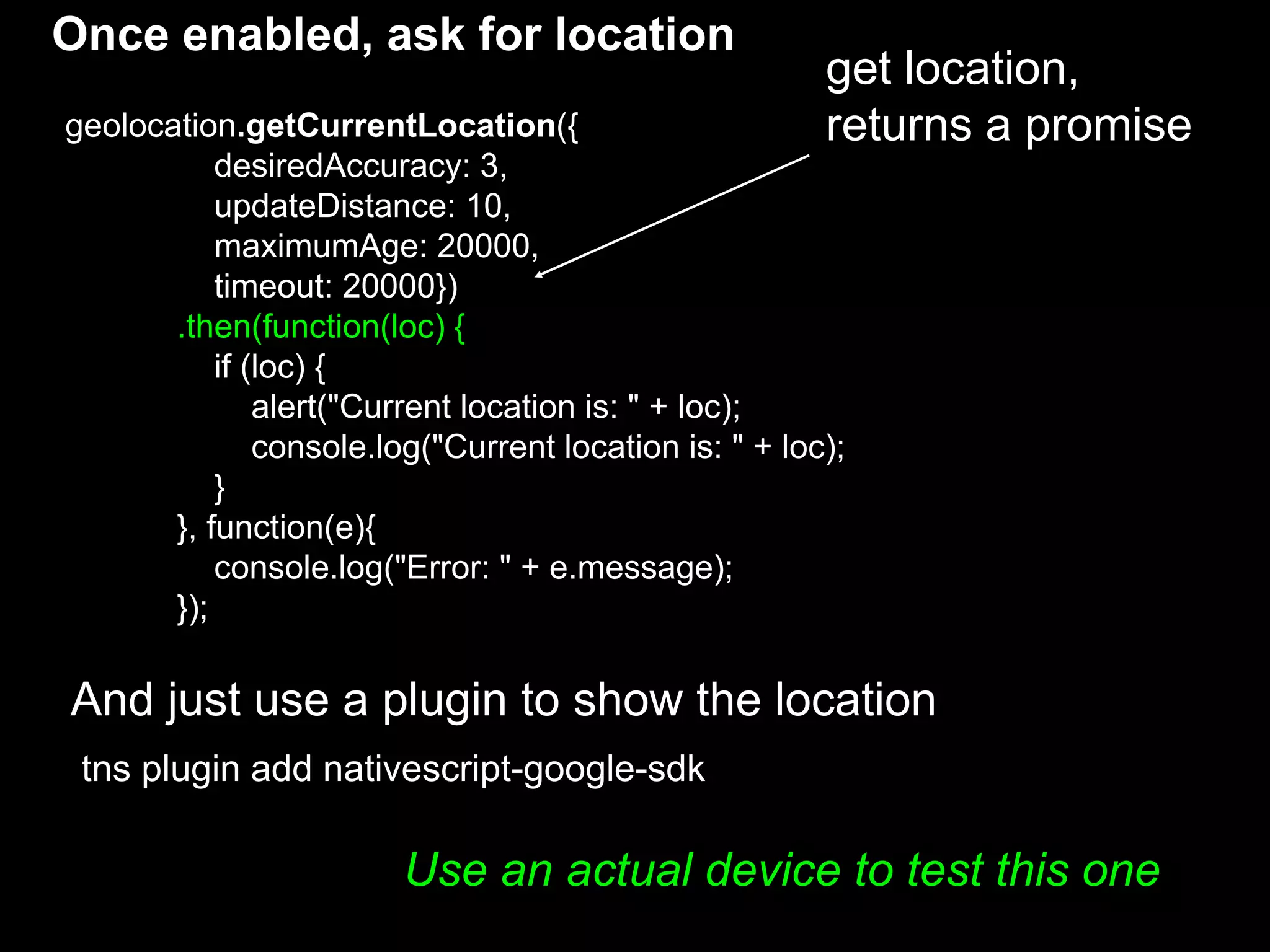 Once enabled, ask for location

get location, returns a promise

geolocation.getCurrentLocation({
desiredAccuracy: 3,
updateDistance: 10,
maximumAge: 20000,
timeout: 20000})
.then(function(loc) {
if (loc) {
alert("Current location is: " + loc);
console.log("Current location is: " + loc);
}
}, function(e){
console.log("Error: " + e.message);
});

And just use a plugin to show the location

tns plugin add nativescript-google-sdk

Use an actual device to test this one